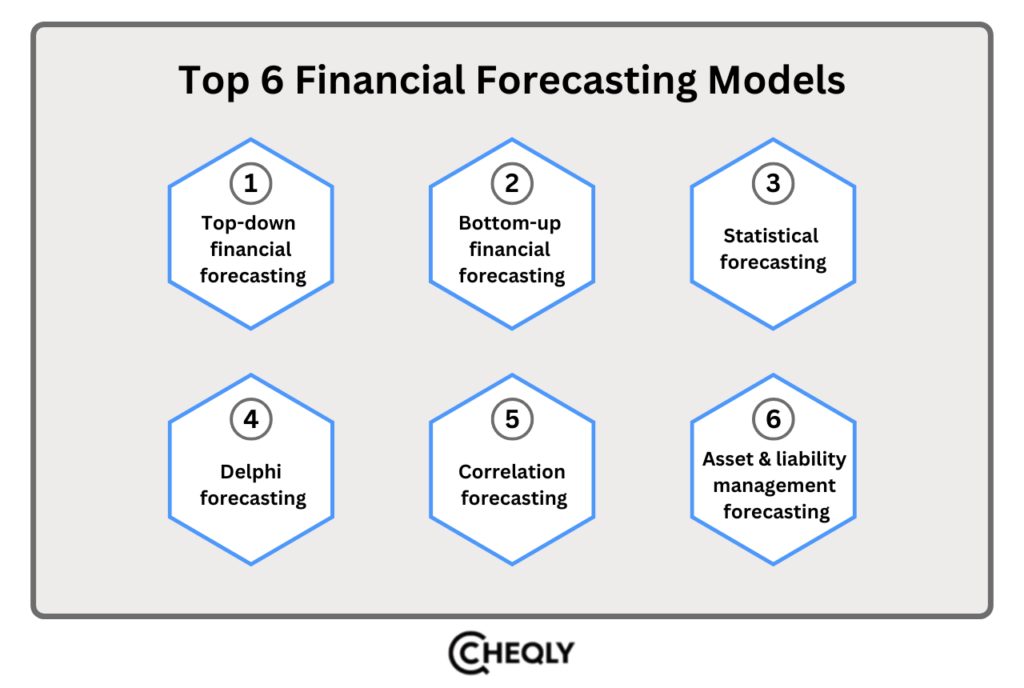 Top 6 Financial Forecasting Models

1
Top-down financial forecasting

2
Bottom-up financial forecasting

3
Statistical forecasting

4
Delphi forecasting

5
Correlation forecasting

6
Asset & liability management forecasting

CHEQLY